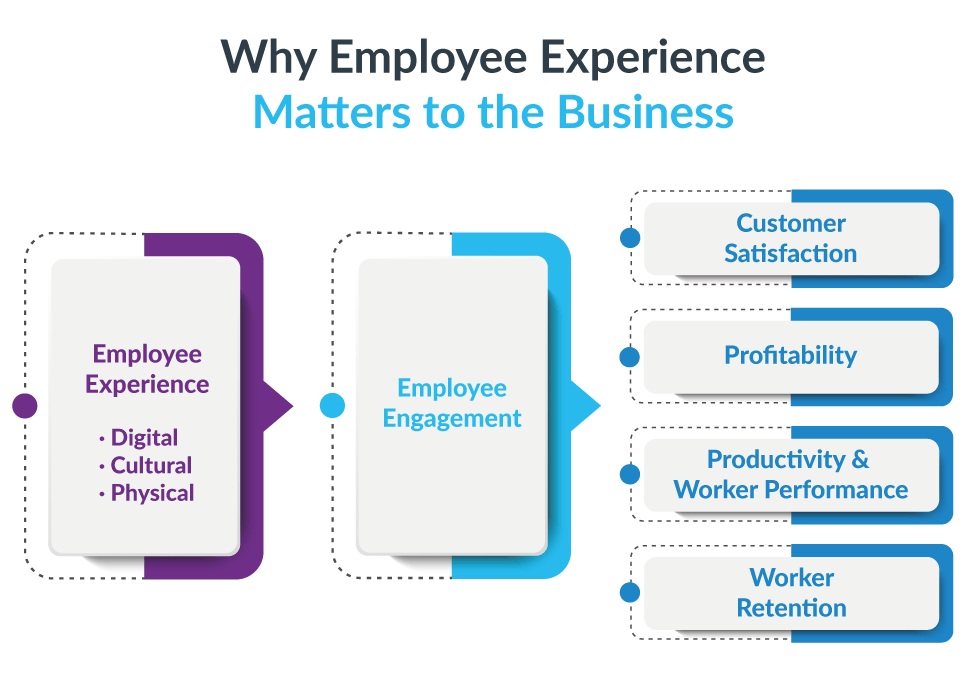 Why Employee Experience
Matters to the Business

Employee Experience

· Digital
· Cultural
· Physical

Employee Engagement

Customer Satisfaction

Profitability

Productivity & Worker Performance

Worker Retention